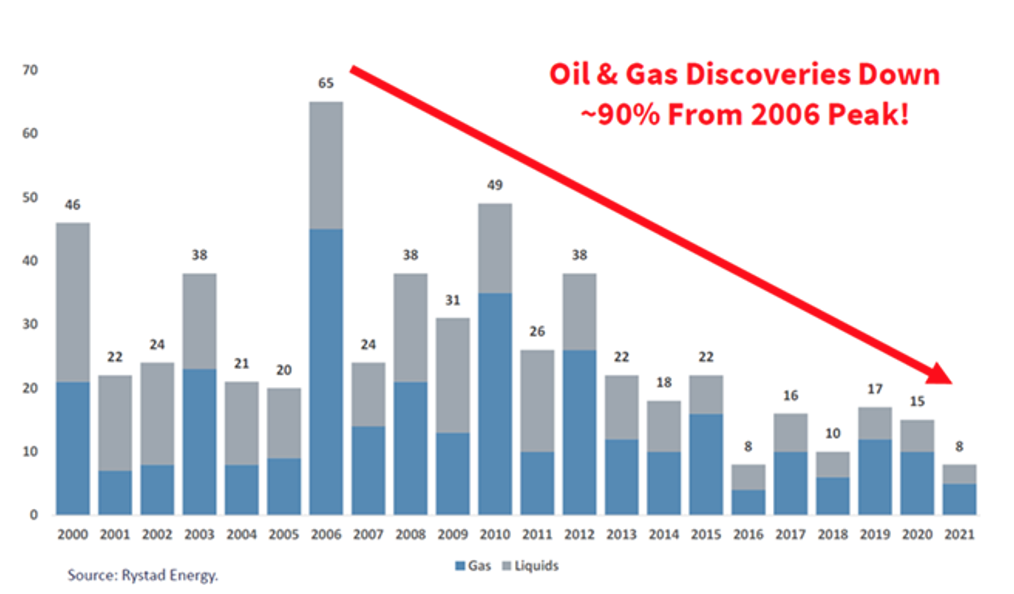 Oil & Gas Discoveries Down ~90% From 2006 Peak!

70
60
50
40
30
20
10
0

46
22
24
38
21
20
65
24
38
31
49
26
38
22
18
22
8
16
10
17
15
8

2000 2001 2002 2003 2004 2005 2006 2007 2008 2009 2010 2011 2012 2013 2014 2015 2016 2017 2018 2019 2020 2021

Source: Rystad Energy.

Gas
Liquids